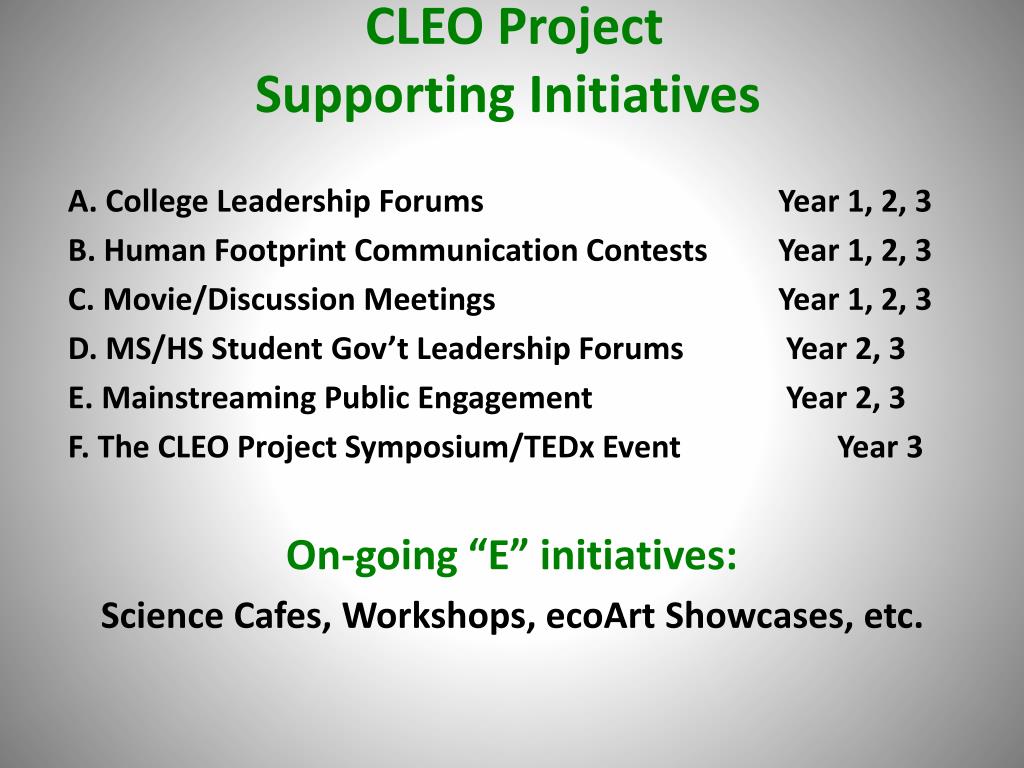 CLEO Project
Supporting Initiatives

A. College Leadership Forums Year 1, 2, 3
B. Human Footprint Communication Contests Year 1, 2, 3
C. Movie/Discussion Meetings Year 1, 2, 3
D. MS/HS Student Gov’t Leadership Forums Year 2, 3
E. Mainstreaming Public Engagement Year 2, 3
F. The CLEO Project Symposium/TEDx Event Year 3

On-going “E” initiatives:
Science Cafes, Workshops, ecoArt Showcases, etc.